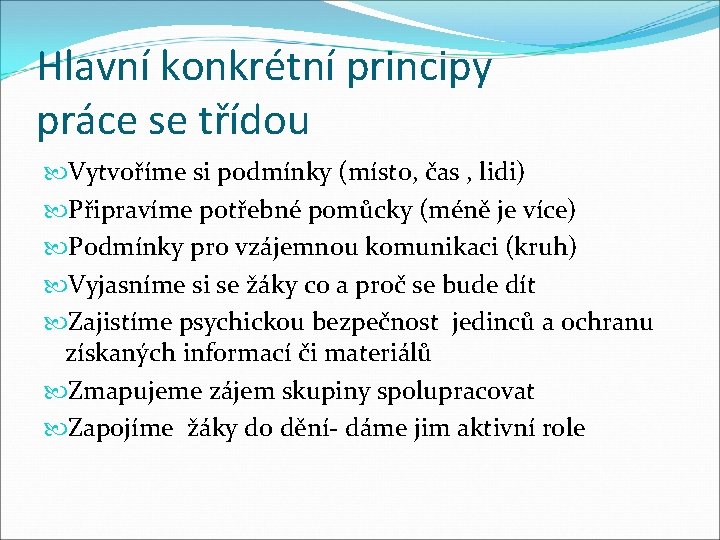 Hlavní konkrétní principy práce se třídou

Vytvoříme si podmínky (místo, čas , lidi)

Připravíme potřebné pomůcky (méně je více)

Podmínky pro vzájemnou komunikaci (kruh)

Vyjasníme si se žáky co a proč se bude dít

Zajistíme psychickou bezpečnost jedinců a ochranu získaných informací či materiálů

Zmapujeme zájem skupiny spolupracovat

Zapojíme žáky do dění- dáme jim aktivní role